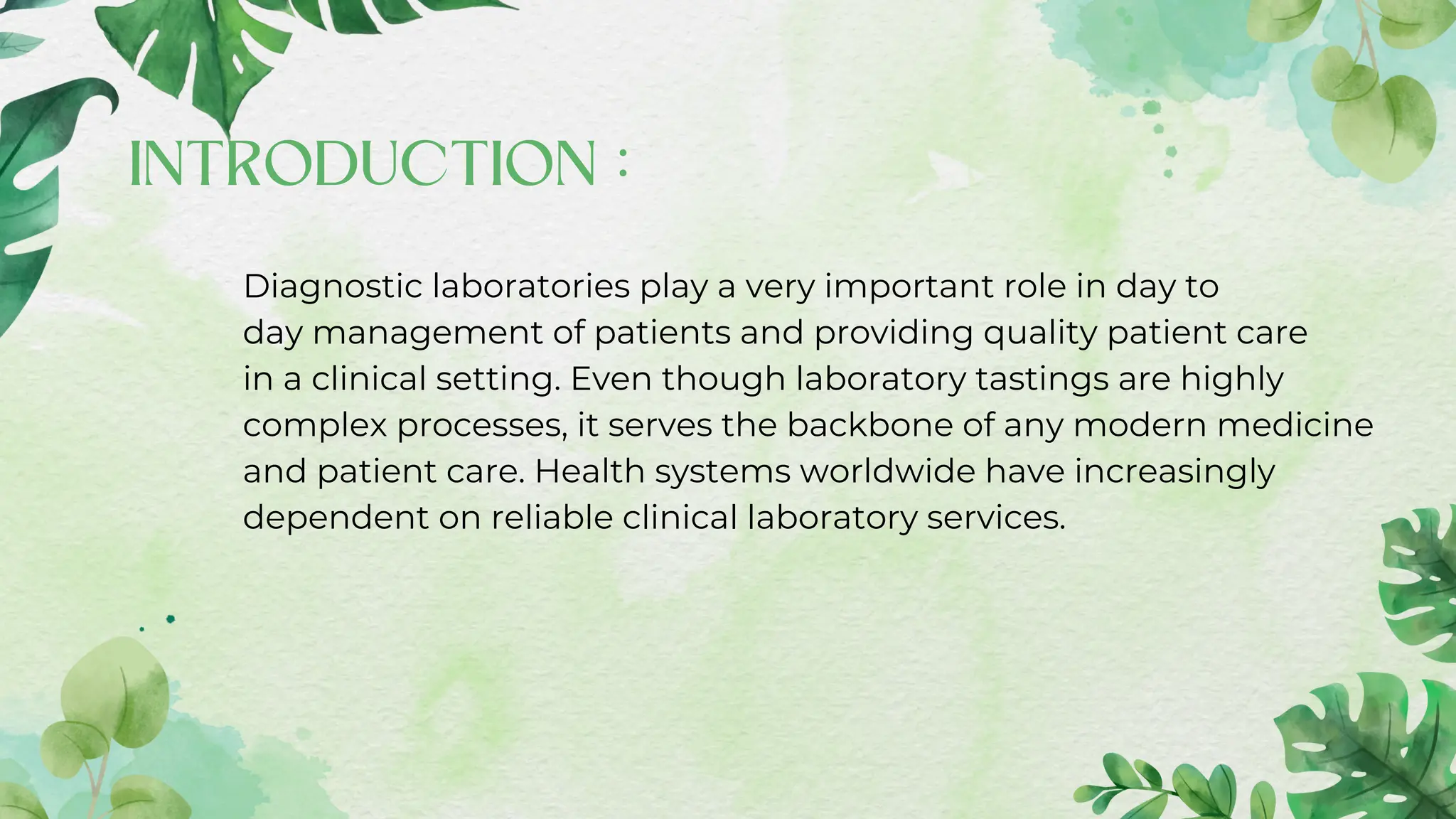 INTRODUCTION :

Diagnostic laboratories play a very important role in day to day management of patients and providing quality patient care in a clinical setting. Even though laboratory tastings are highly complex processes, it serves the backbone of any modern medicine and patient care. Health systems worldwide have increasingly dependent on reliable clinical laboratory services.